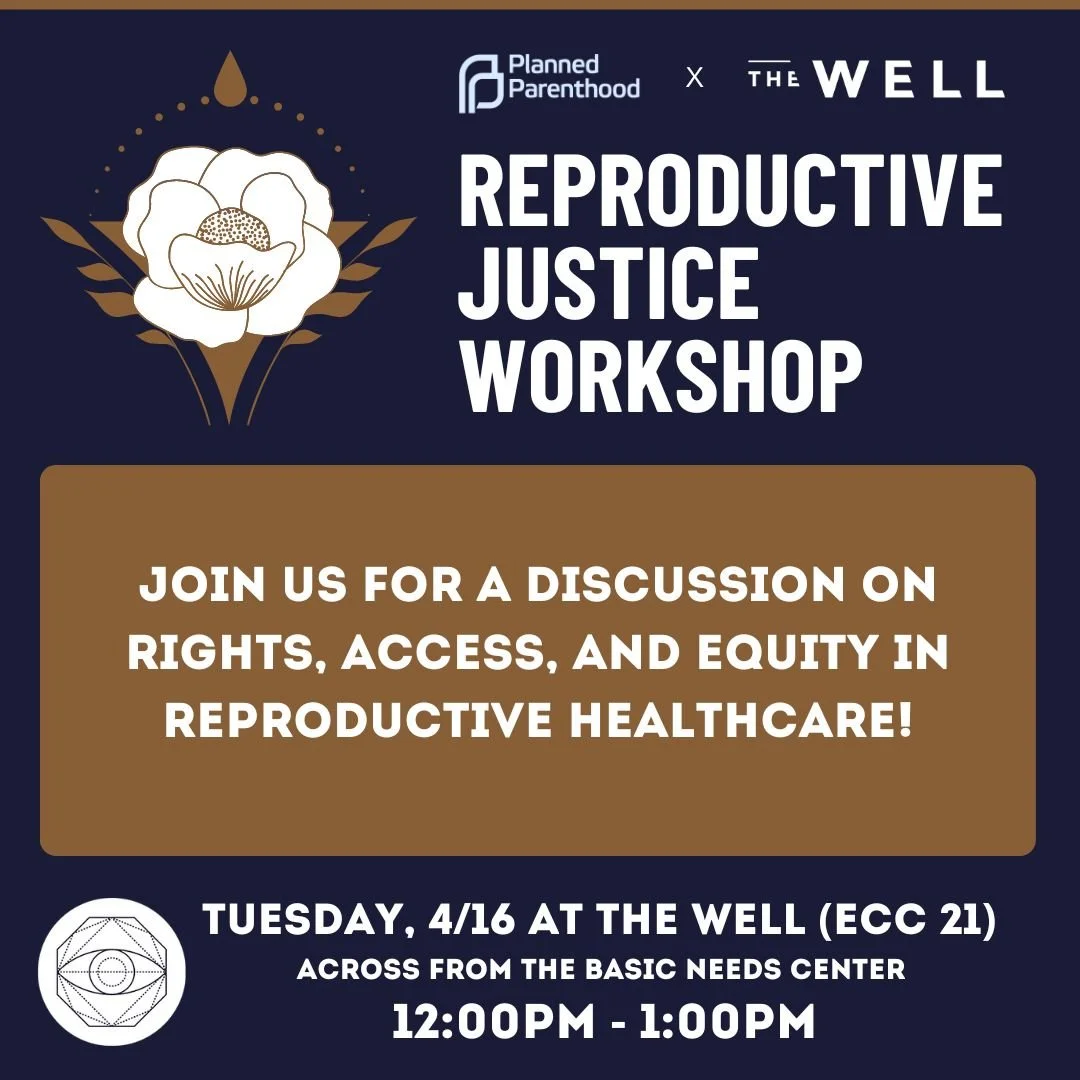 Planned Parenthood X THE WELL

REPRODUCTIVE JUSTICE WORKSHOP

JOIN US FOR A DISCUSSION ON RIGHTS, ACCESS, AND EQUITY IN REPRODUCTIVE HEALTHCARE!

TUESDAY, 4/16 AT THE WELL (ECC 21)
ACROSS FROM THE BASIC NEEDS CENTER
12:00PM - 1:00PM